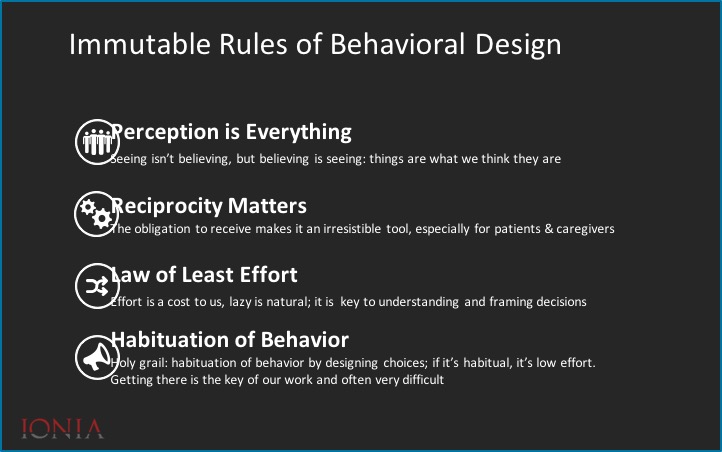 Immutable Rules of Behavioral Design

Perception is Everything
Seeing isn't believing, but believing is seeing: things are what we think they are

Reciprocity Matters
The obligation to receive makes it an irresistible tool, especially for patients & caregivers

Law of Least Effort
Effort is a cost to us, lazy is natural; it is key to understanding and framing decisions

Habituation of Behavior
Holy grail: habituation of behavior by designing choices; if it's habitual, it's low effort. Getting there is the key of our work and often very difficult

IONIA